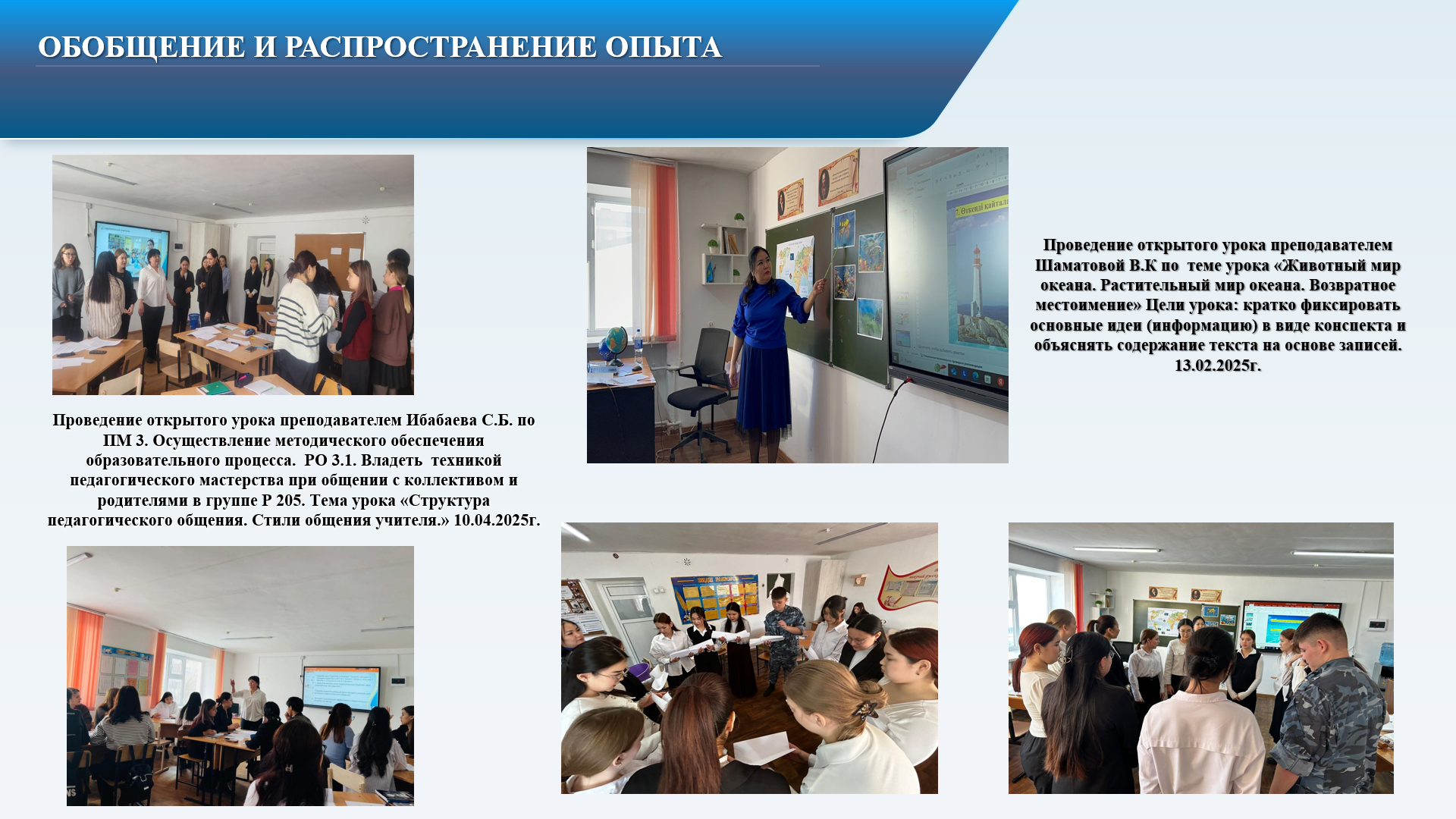 ОБОБЩЕНИЕ И РАСПРОСТРАНЕНИЕ ОПЫТА

Проведение открытого урока преподавателем Ибабаева С.Б. по ПМ 3. Осуществление методического обеспечения образовательного процесса. РО 3.1. Владеть техникой педагогического мастерства при общении с коллективом и родителями в группе Р 205. Тема урока «Структура педагогического общения. Стили общения учителя.» 10.04.2025г.

7. Өткенді қайтала

Проведение открытого урока преподавателем Шаматовой В.К по теме урока «Животный мир океана. Растительный мир океана. Возвратное местоимение» Цели урока: кратко фиксировать основные идеи (информацию) в виде конспекта и объяснять содержание текста на основе записей. 13.02.2025г.